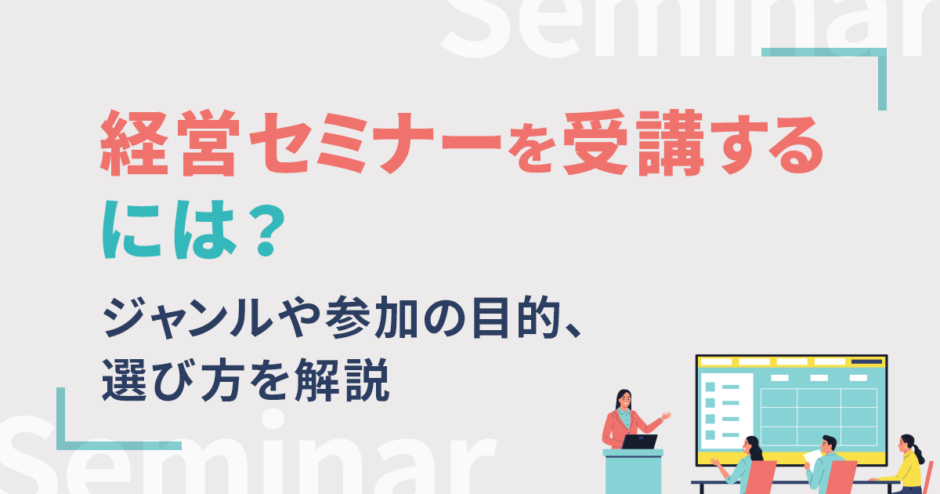 Seminar

経営セミナーを受講するには？

ジャンルや参加の目的、選び方を解説

Seminar